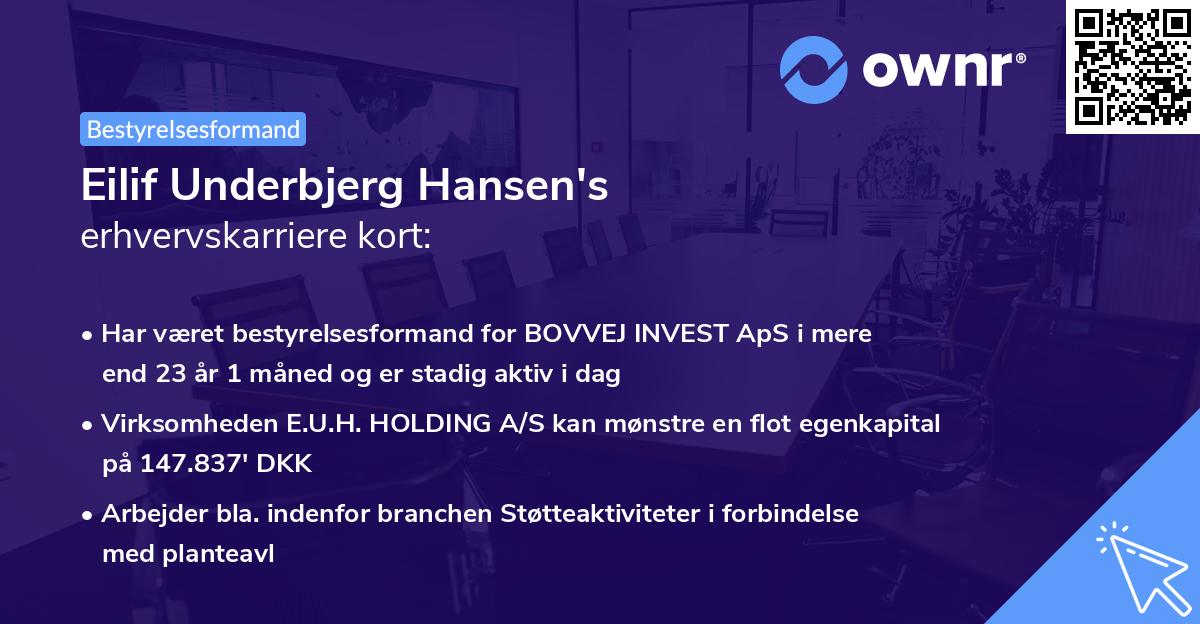 ownr®

Bestyrelsesformand

Eilif Underbjerg Hansen's
erhvervskarriere kort:

• Har været bestyrelsesformand for BOVVEJ INVEST ApS i mere end 23 år 1 måned og er stadig aktiv i dag

• Virksomheden E.U.H. HOLDING A/S kan mønstre en flot egenkapital på 147.837' DKK

• Arbejder bla. indenfor branchen Støtteaktiviteter i forbindelse med planteavl